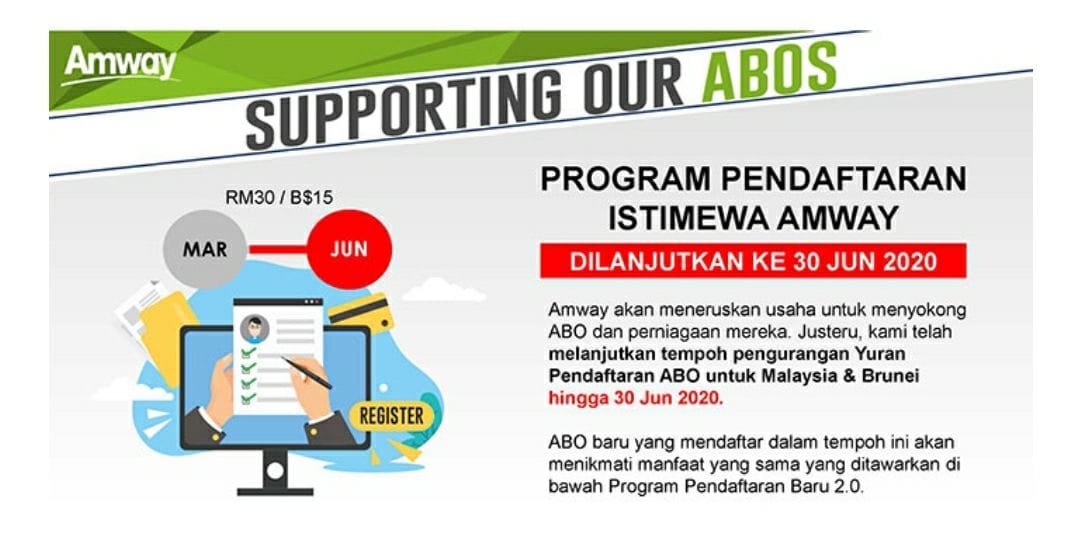 Amway

SUPPORTING OUR ABOS

RM30 / B$15

MAR

JUN

REGISTER

PROGRAM PENDAFTARAN ISTIMEWA AMWAY

DILANJUTKAN KE 30 JUN 2020

Amway akan meneruskan usaha untuk menyokong ABO dan perniagaan mereka. Justeru, kami telah melanjutkan tempoh pengurangan Yuran Pendaftaran ABO untuk Malaysia & Brunei hingga 30 Jun 2020.

ABO baru yang mendaftar dalam tempoh ini akan menikmati manfaat yang sama yang ditawarkan di bawah Program Pendaftaran Baru 2.0.